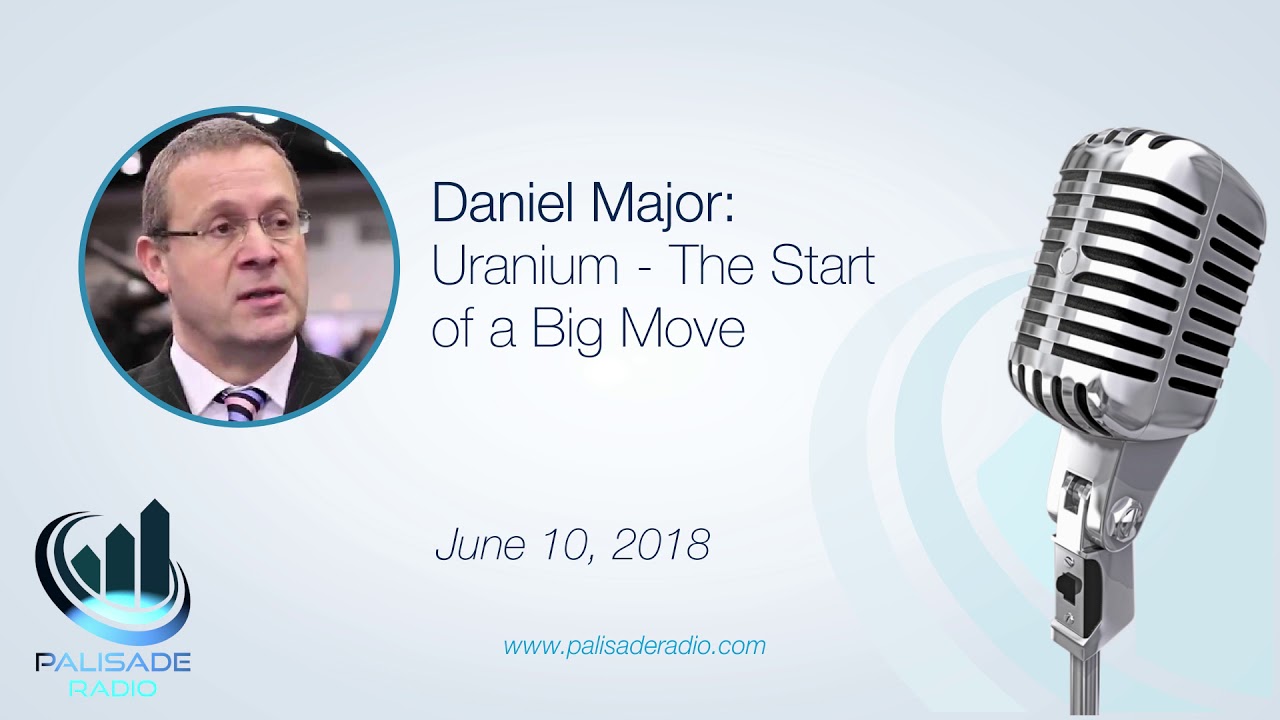 Daniel Major:
Uranium - The Start of a Big Move

June 10, 2018

www.palisaderadio.com

PALISADE
RADIO